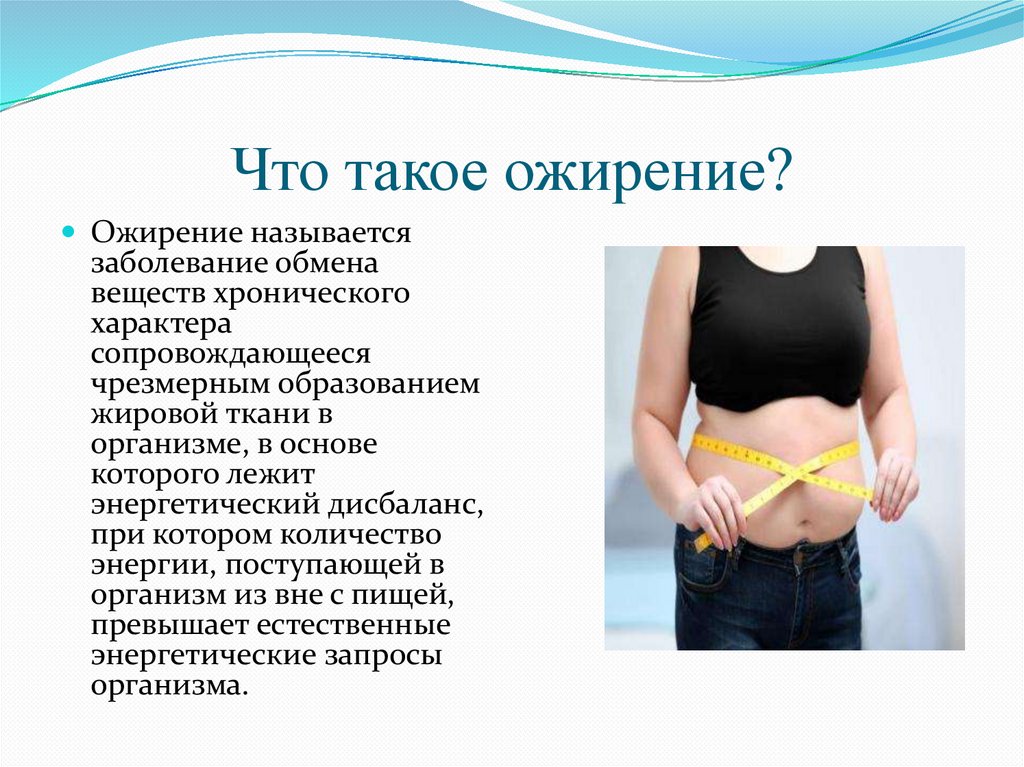 Что такое ожирение?

Ожирение называется заболевание обмена веществ хронического характера сопровождающееся чрезмерным образованием жировой ткани в организме, в основе которого лежит энергетический дисбаланс, при котором количество энергии, поступающей в организм из вне с пищей, превышает естественные энергетические запросы организма.